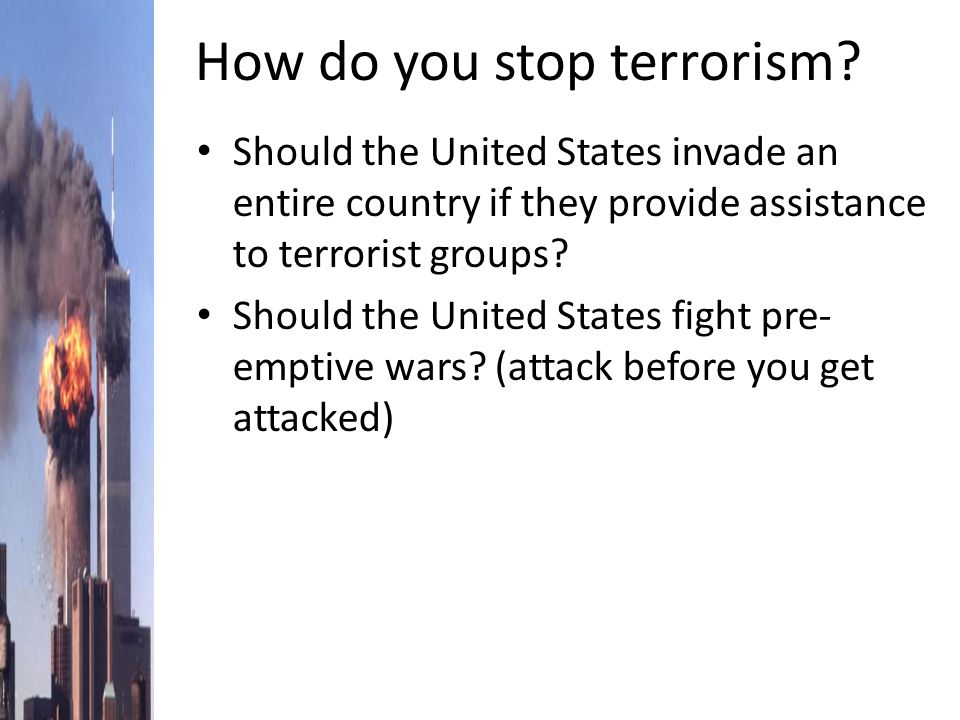 How do you stop terrorism?

• Should the United States invade an entire country if they provide assistance to terrorist groups?

• Should the United States fight pre-emptive wars? (attack before you get attacked)